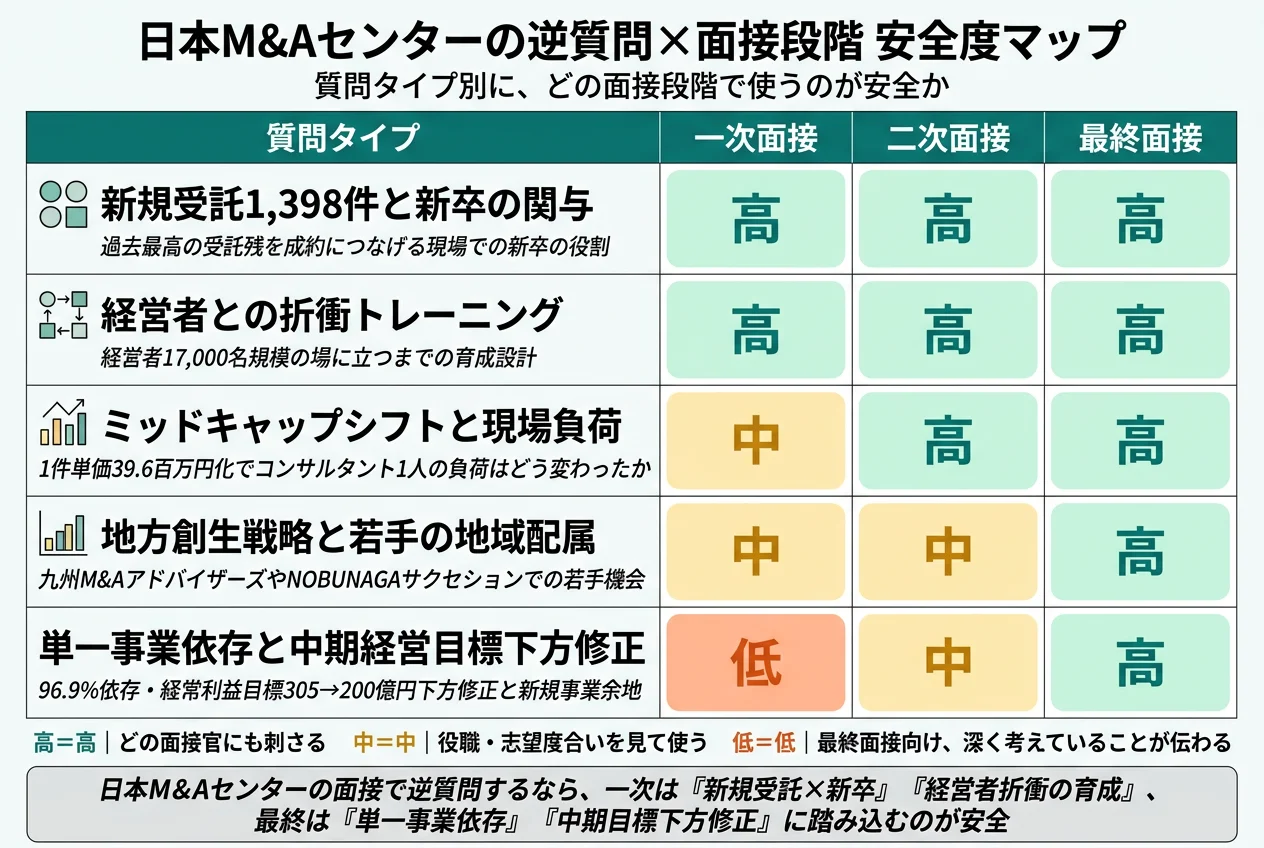 日本M&Aセンターの逆質問×面接段階 安全度マップ
質問タイプ別に、どの面接段階で使うのが安全か

| 質問タイプ | 一次面接 | 二次面接 | 最終面接 |
|---|---|---|---|
| 新規受託1,398件と新卒の関与 過去最高の受託残を成約につなげる現場での新卒の役割 | 高 | 高 | 高 |
| 経営者との折衝トレーニング 経営者17,000名規模の場に立つまでの育成設計 | 高 | 高 | 高 |
| ミッドキャップシフトと現場負荷 1件単価39.6百万円化でコンサルタント1人の負荷はどう変わったか | 中 | 高 | 高 |
| 地方創生戦略と若手の地域配属 九州M&AアドバイザーズやNOBUNAGAサクセションでの若手機会 | 中 | 中 | 高 |
| 単一事業依存と中期経営目標下方修正 96.9%依存・経常利益目標305→200億円下方修正と新規事業余地 | 低 | 中 | 高 |

高=高｜どの面接官にも刺さる　中=中｜役職・志望度合いを見て使う　低=低｜最終面接向け、深く考えていることが伝わる

日本M&Aセンターの面接で逆質問するなら、一次は『新規受託×新卒』『経営者折衝の育成』、最終は『単一事業依存』『中期目標下方修正』に踏み込むのが安全